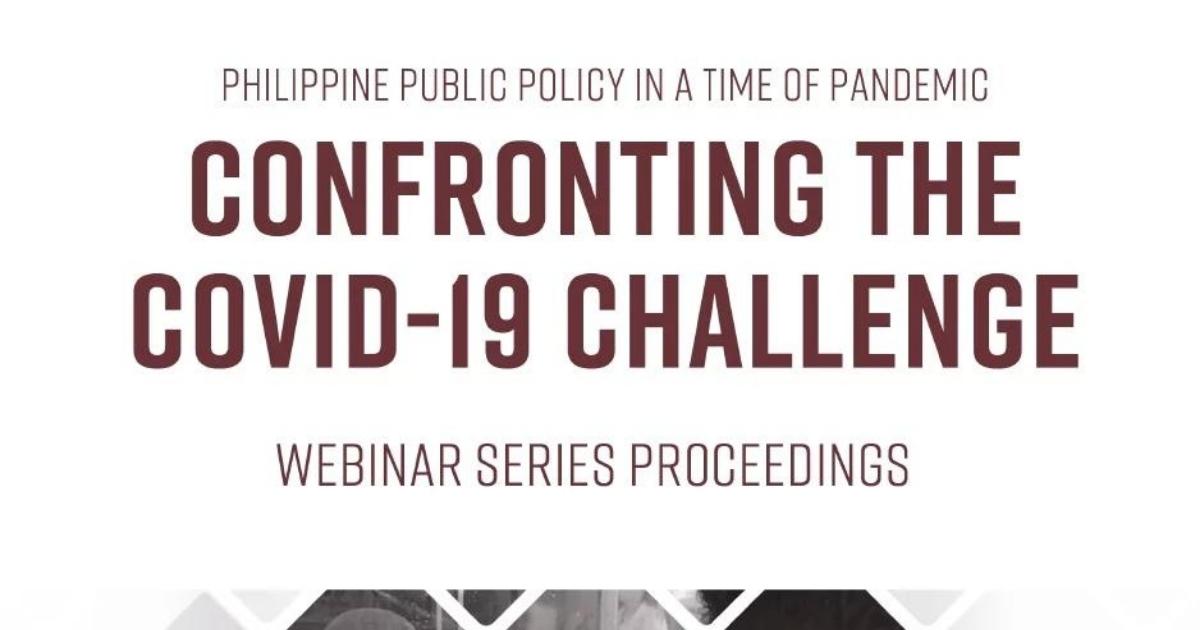 PHILIPPINE PUBLIC POLICY IN A TIME OF PANDEMIC

CONFRONTING THE COVID-19 CHALLENGE

WEBINAR SERIES PROCEEDINGS